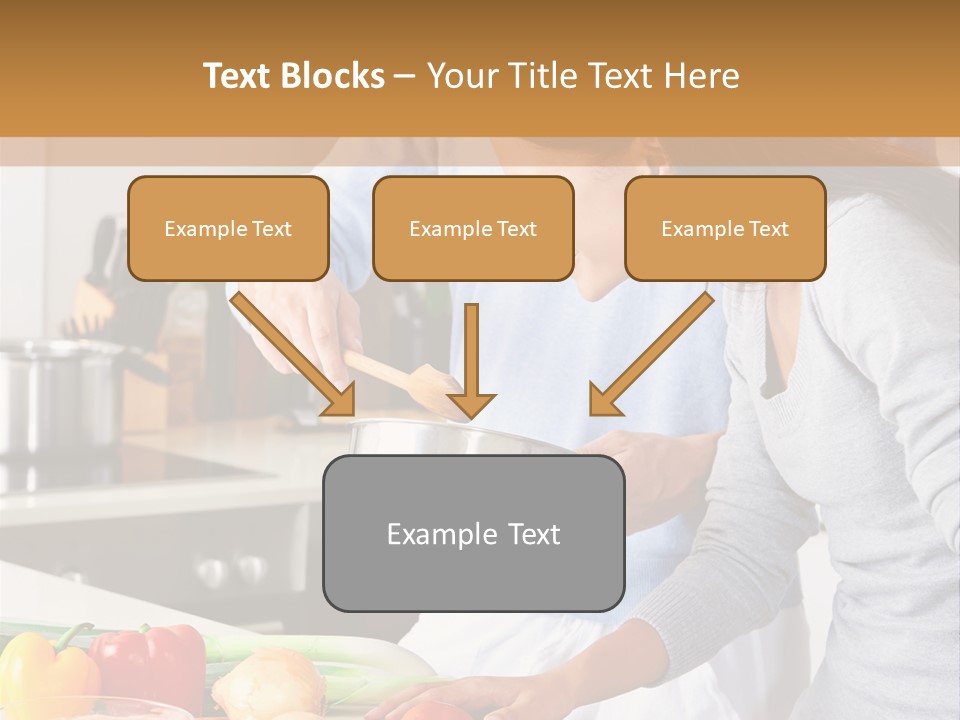 Text Blocks – Your Title Text Here

Example Text

Example Text

Example Text

Example Text